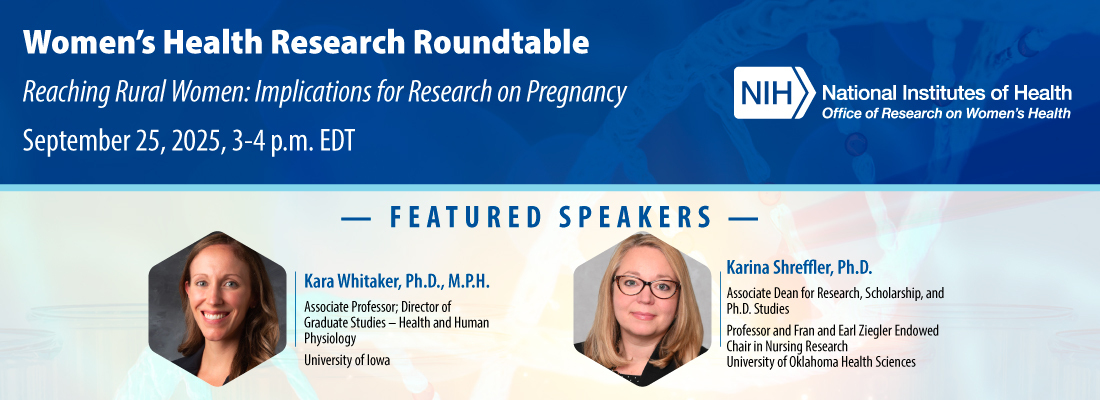 Women's Health Research Roundtable

Reaching Rural Women: Implications for Research on Pregnancy

September 25, 2025, 3-4 p.m. EDT

NIH National Institutes of Health
Office of Research on Women's Health

— FEATURED SPEAKERS —

Kara Whitaker, Ph.D., M.P.H.

Associate Professor; Director of Graduate Studies – Health and Human Physiology

University of Iowa

Karina Shreffler, Ph.D.

Associate Dean for Research, Scholarship, and Ph.D. Studies

Professor and Fran and Earl Ziegler Endowed Chair in Nursing Research
University of Oklahoma Health Sciences